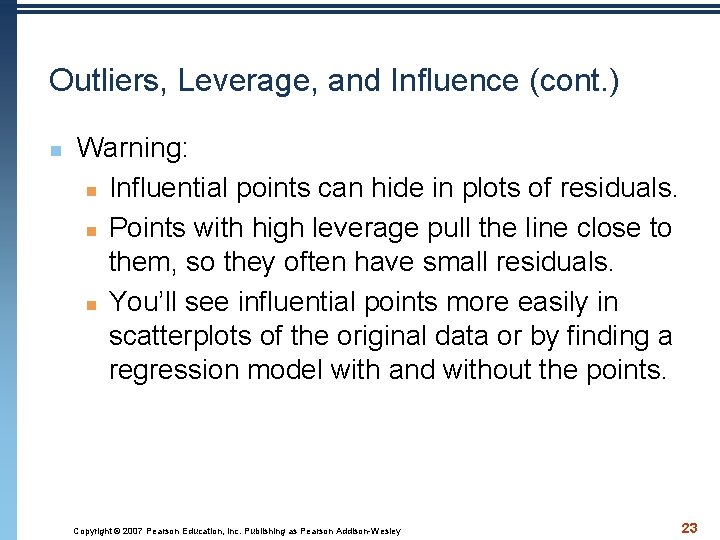 Outliers, Leverage, and Influence (cont.)

Warning:

Influential points can hide in plots of residuals.

Points with high leverage pull the line close to them, so they often have small residuals.

You'll see influential points more easily in scatterplots of the original data or by finding a regression model with and without the points.

Copyright © 2007 Pearson Education, Inc. Publishing as Pearson Addison-Wesley

23